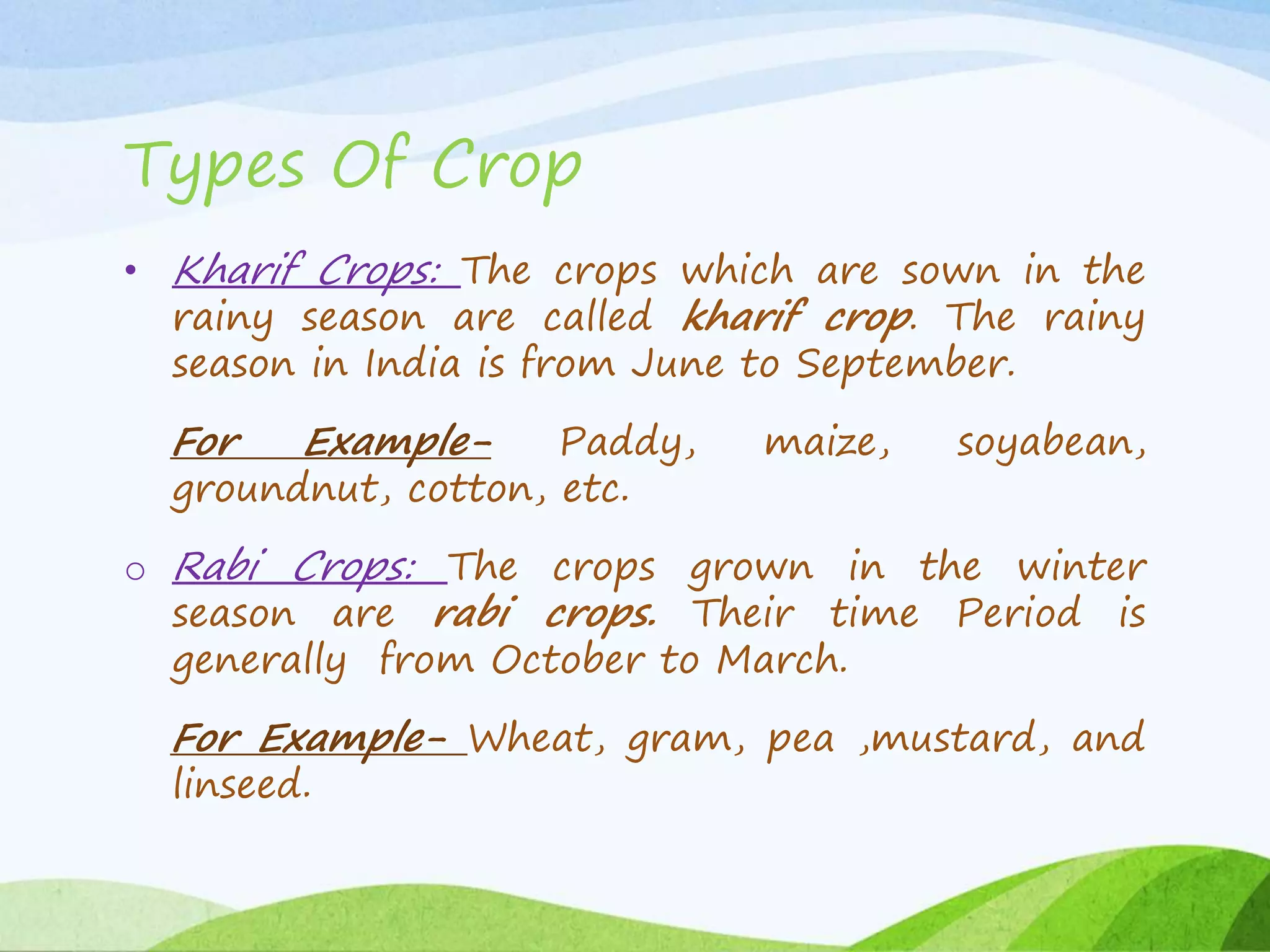 Types Of Crop

• Kharif Crops: The crops which are sown in the rainy season are called kharif crop. The rainy season in India is from June to September.

For Example- Paddy, maize, soyabean, groundnut, cotton, etc.

o Rabi Crops: The crops grown in the winter season are rabi crops. Their time Period is generally from October to March.

For Example- Wheat, gram, pea ,mustard, and linseed.